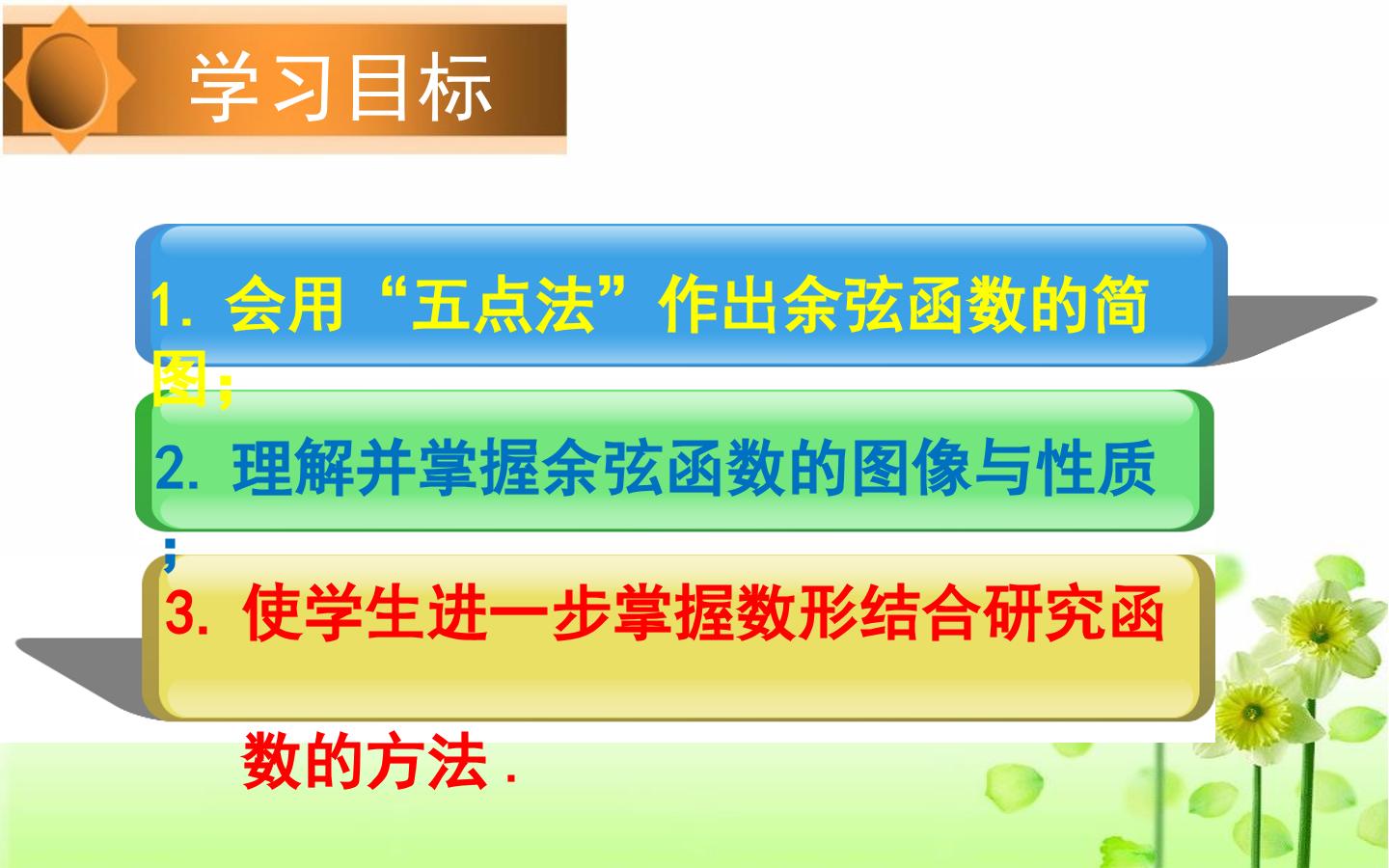 学习目标

1.会用“五点法”作出余弦函数的简图;

2.理解并掌握余弦函数的图像与性质;

3.使学生进一步掌握数形结合研究函数的方法.